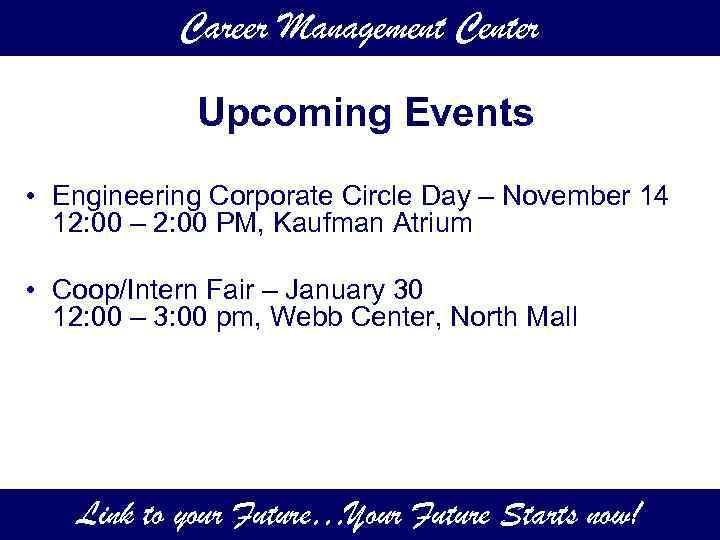 Career Management Center

Upcoming Events

• Engineering Corporate Circle Day – November 14
12:00 – 2:00 PM, Kaufman Atrium

• Coop/Intern Fair – January 30
12:00 – 3:00 pm, Webb Center, North Mall

Link to your Future…Your Future Starts now!